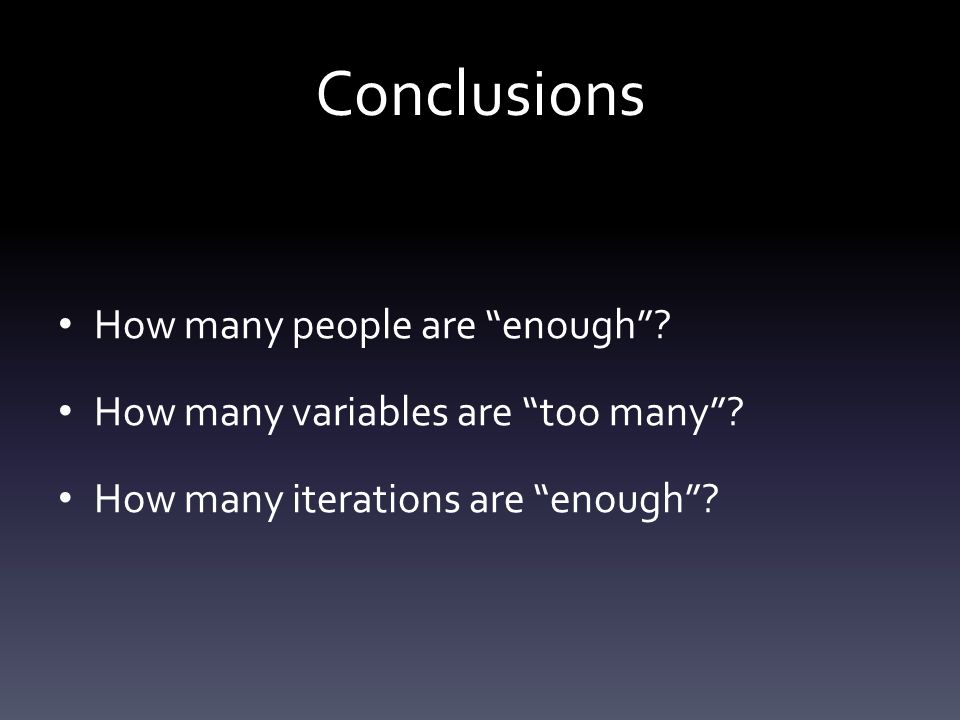 Conclusions

• How many people are “enough”?

• How many variables are “too many”?

• How many iterations are “enough”?